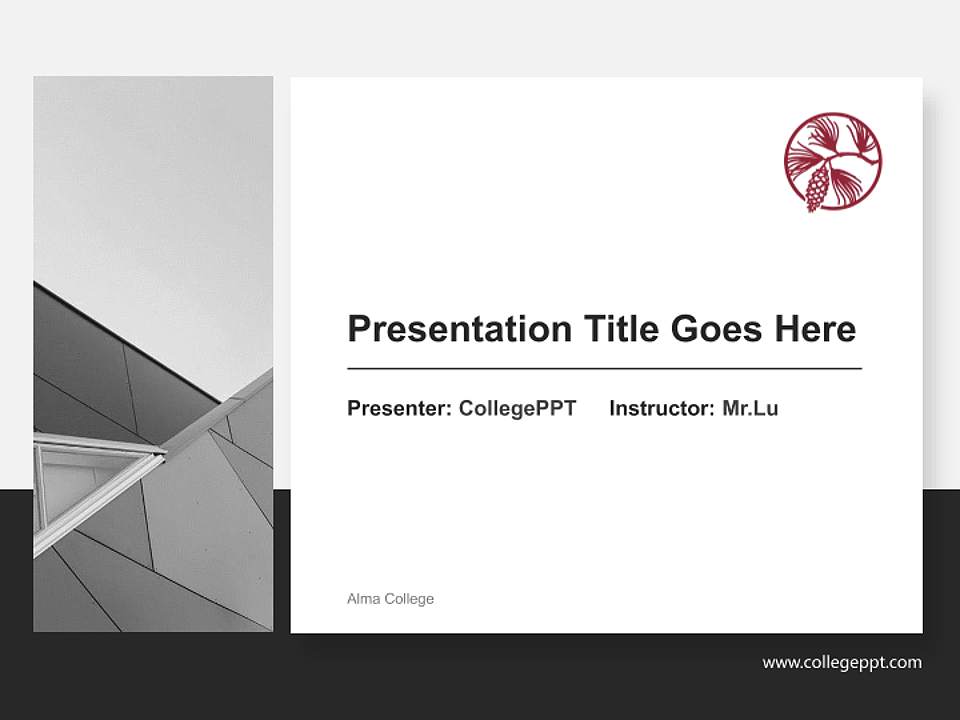 Presentation Title Goes Here

Presenter: CollegePPT Instructor: Mr.Lu

Alma College

www.collegeppt.com